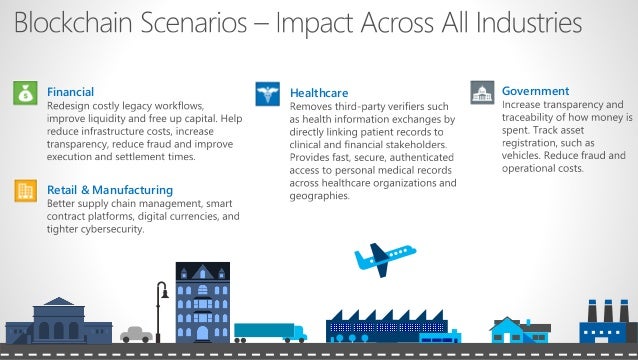 Blockchain Scenarios – Impact Across All Industries

Financial
Redesign costly legacy workflows, improve liquidity and free up capital. Help reduce infrastructure costs, increase transparency, reduce fraud and improve execution and settlement times.

Retail & Manufacturing
Better supply chain management, smart contract platforms, digital currencies, and tighter cybersecurity.

Healthcare
Removes third-party verifiers such as health information exchanges by directly linking patient records to clinical and financial stakeholders. Provides fast, secure, authenticated access to personal medical records across healthcare organizations and geographies.

Government
Increase transparency and traceability of how money is spent. Track asset registration, such as vehicles. Reduce fraud and operational costs.